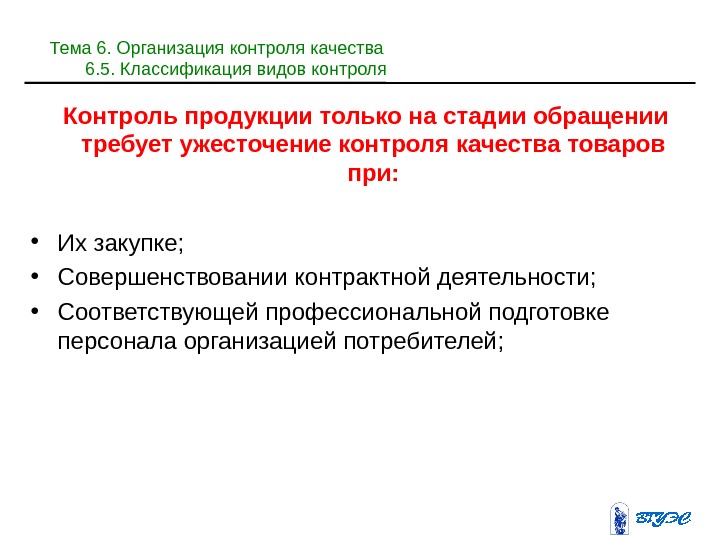 Тема 6. Организация контроля качества
6.5. Классификация видов контроля

Контроль продукции только на стадии обращении требует ужесточение контроля качества товаров при:

• Их закупке;
• Совершенствовании контрактной деятельности;
• Соответствующей профессиональной подготовке персонала организацией потребителей;

ВГУЭС